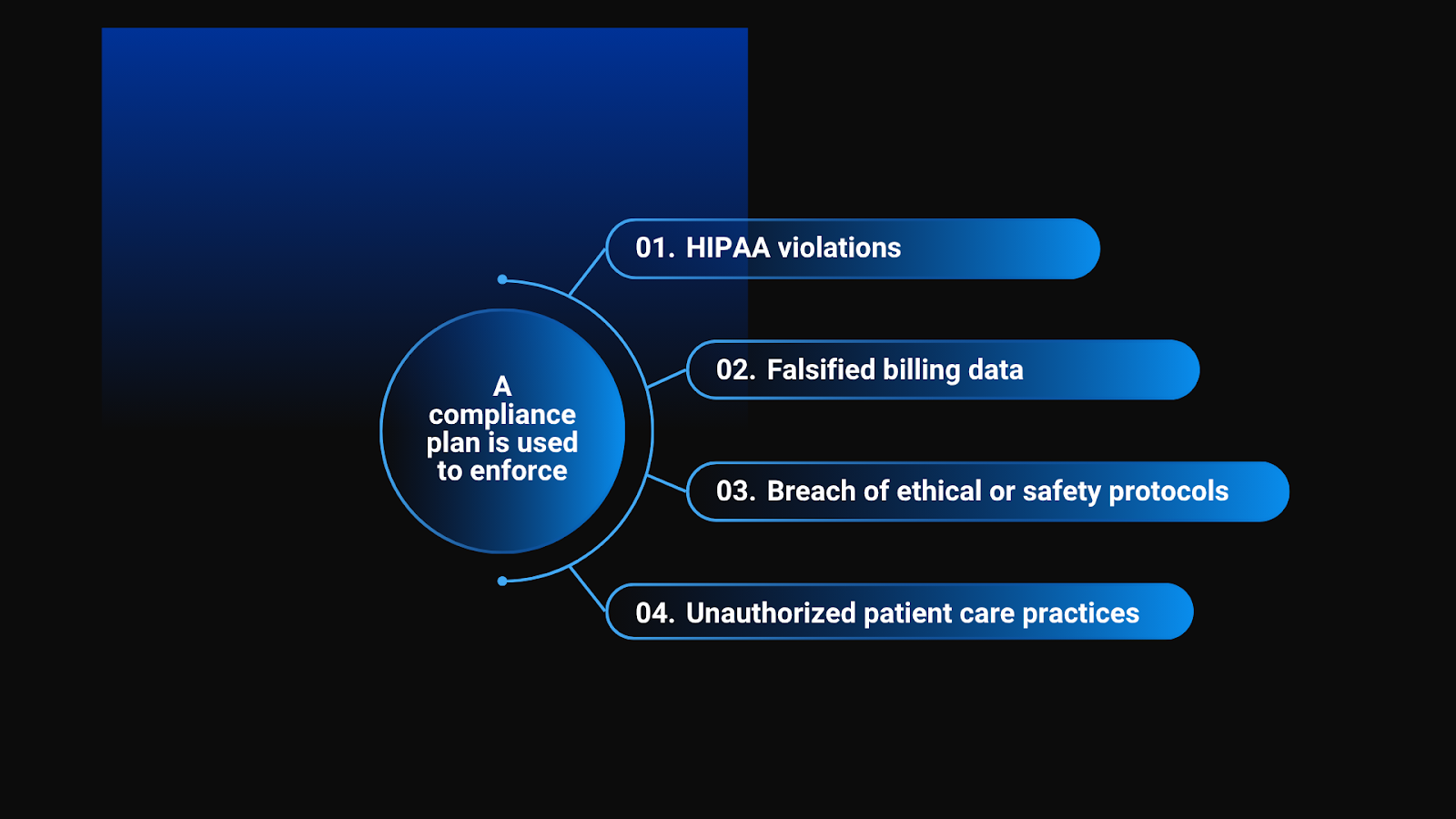 A compliance plan is used to enforce

01. HIPAA violations

02. Falsified billing data

03. Breach of ethical or safety protocols

04. Unauthorized patient care practices